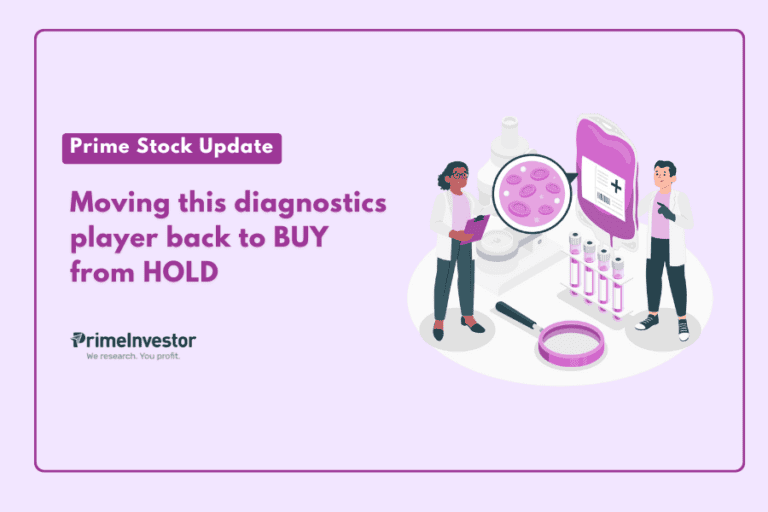 Prime Stock Update

Moving this diagnostics player back to BUY from HOLD

PrimeInvestor
We research. You profit.